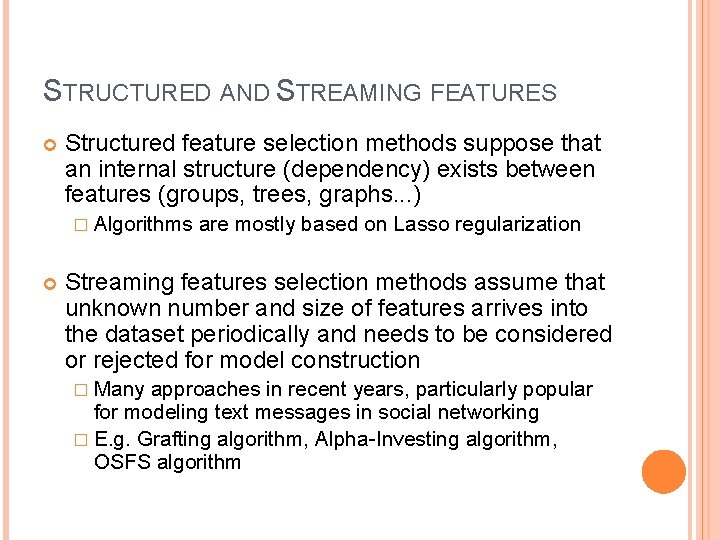 STRUCTURED AND STREAMING FEATURES

Structured feature selection methods suppose that an internal structure (dependency) exists between features (groups, trees, graphs...)

□ Algorithms are mostly based on Lasso regularization

Streaming features selection methods assume that unknown number and size of features arrives into the dataset periodically and needs to be considered or rejected for model construction

□ Many approaches in recent years, particularly popular for modeling text messages in social networking

□ E.g. Grafting algorithm, Alpha-Investing algorithm, OSFS algorithm